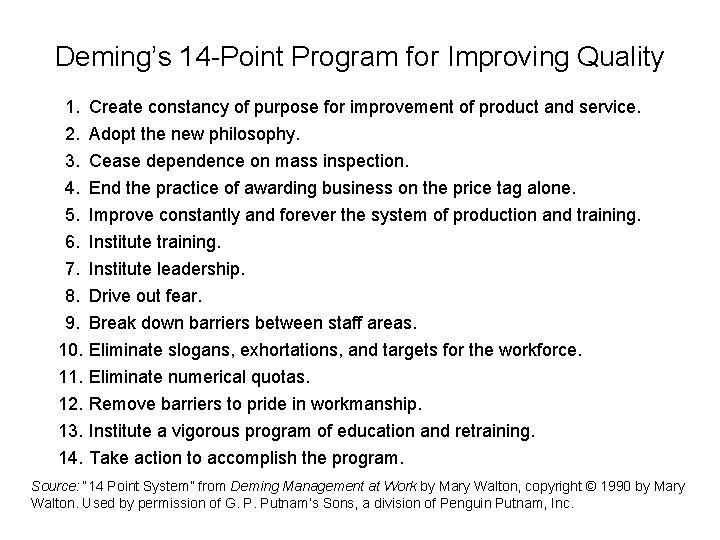 Deming's 14-Point Program for Improving Quality

1. Create constancy of purpose for improvement of product and service.
2. Adopt the new philosophy.
3. Cease dependence on mass inspection.
4. End the practice of awarding business on the price tag alone.
5. Improve constantly and forever the system of production and training.
6. Institute training.
7. Institute leadership.
8. Drive out fear.
9. Break down barriers between staff areas.
10. Eliminate slogans, exhortations, and targets for the workforce.
11. Eliminate numerical quotas.
12. Remove barriers to pride in workmanship.
13. Institute a vigorous program of education and retraining.
14. Take action to accomplish the program.

Source: "14 Point System" from Deming Management at Work by Mary Walton, copyright © 1990 by Mary Walton. Used by permission of G. P. Putnam's Sons, a division of Penguin Putnam, Inc.